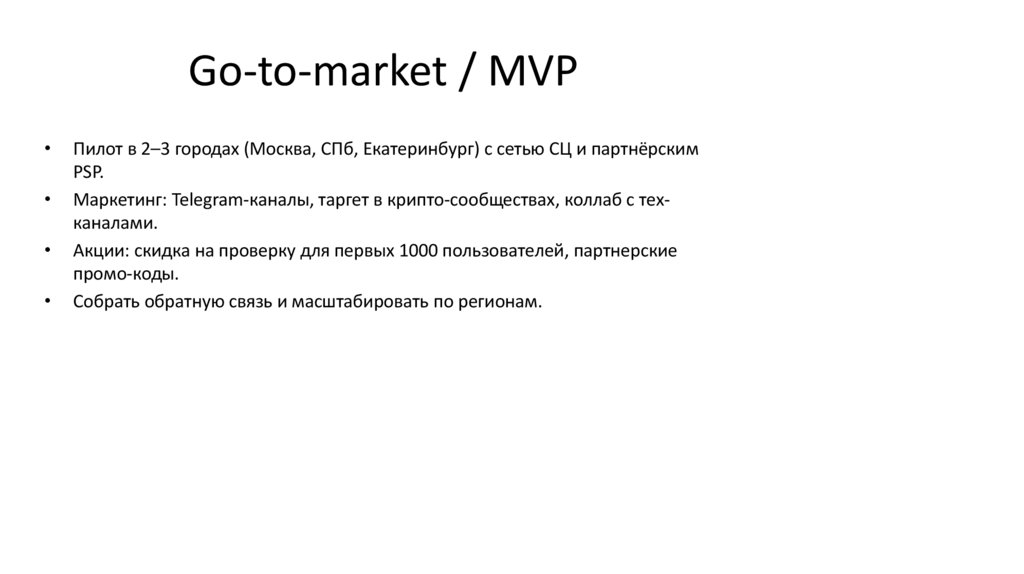 Go-to-market / MVP

• Пилот в 2–3 городах (Москва, СПб, Екатеринбург) с сетью СЦ и партнёрским PSP.
• Маркетинг: Telegram-каналы, таргет в крипто-сообществах, коллаб с тех-каналами.
• Акции: скидка на проверку для первых 1000 пользователей, партнерские промо-коды.
• Собрать обратную связь и масштабировать по регионам.